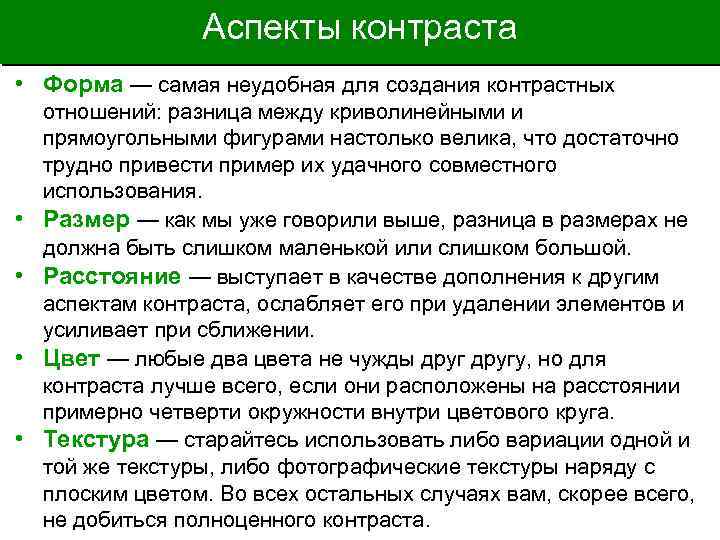 Аспекты контраста

• Форма — самая неудобная для создания контрастных отношений: разница между криволинейными и прямоугольными фигурами настолько велика, что достаточно трудно привести пример их удачного совместного использования.
• Размер — как мы уже говорили выше, разница в размерах не должна быть слишком маленькой или слишком большой.
• Расстояние — выступает в качестве дополнения к другим аспектам контраста, ослабляет его при удалении элементов и усиливает при сближении.
• Цвет — любые два цвета не чужды друг другу, но для контраста лучше всего, если они расположены на расстоянии примерно четверти окружности внутри цветового круга.
• Текстура — старайтесь использовать либо вариации одной и той же текстуры, либо фотографические текстуры наряду с плоским цветом. Во всех остальных случаях вам, скорее всего, не добиться полноценного контраста.